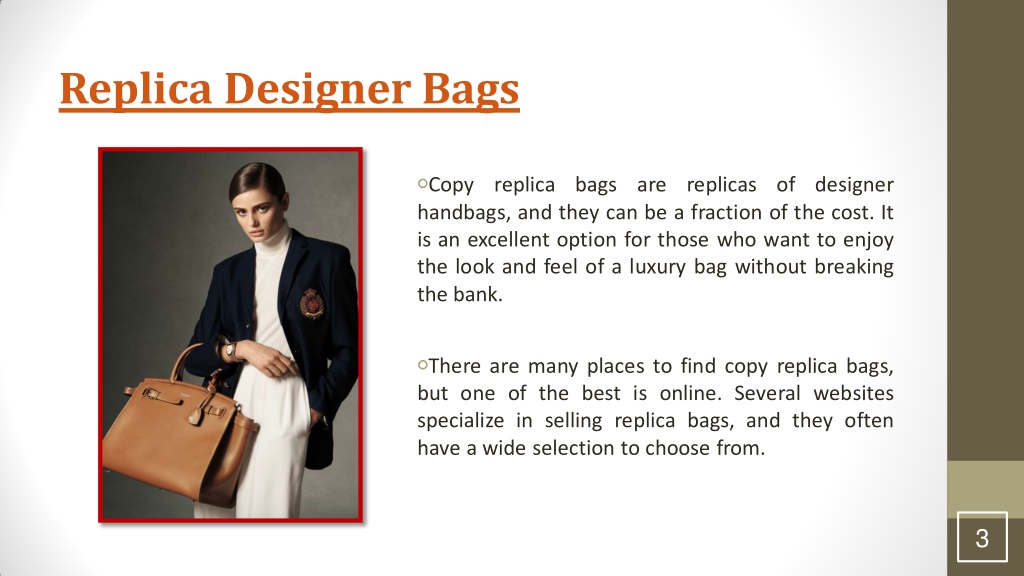 Replica Designer Bags

◦Copy replica bags are replicas of designer handbags, and they can be a fraction of the cost. It is an excellent option for those who want to enjoy the look and feel of a luxury bag without breaking the bank.

◦There are many places to find copy replica bags, but one of the best is online. Several websites specialize in selling replica bags, and they often have a wide selection to choose from.

3